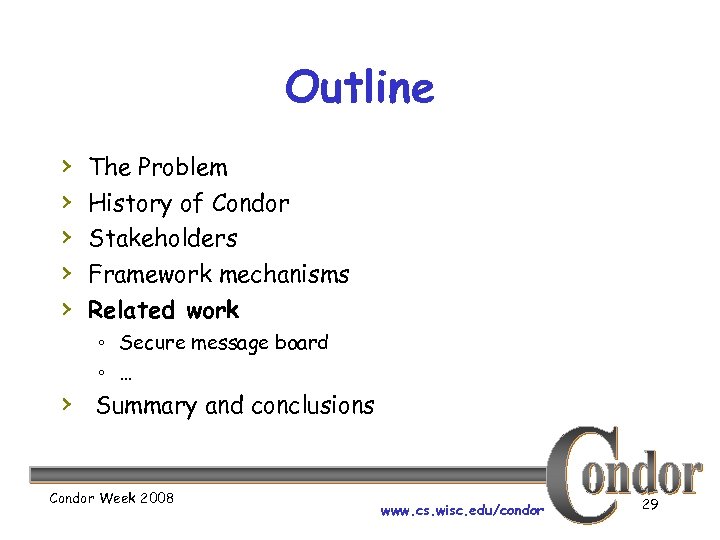 Outline

› The Problem
› History of Condor
› Stakeholders
› Framework mechanisms
› Related work
◦ Secure message board
◦ …
› Summary and conclusions

Condor Week 2008

www.cs.wisc.edu/condor

Condor

29